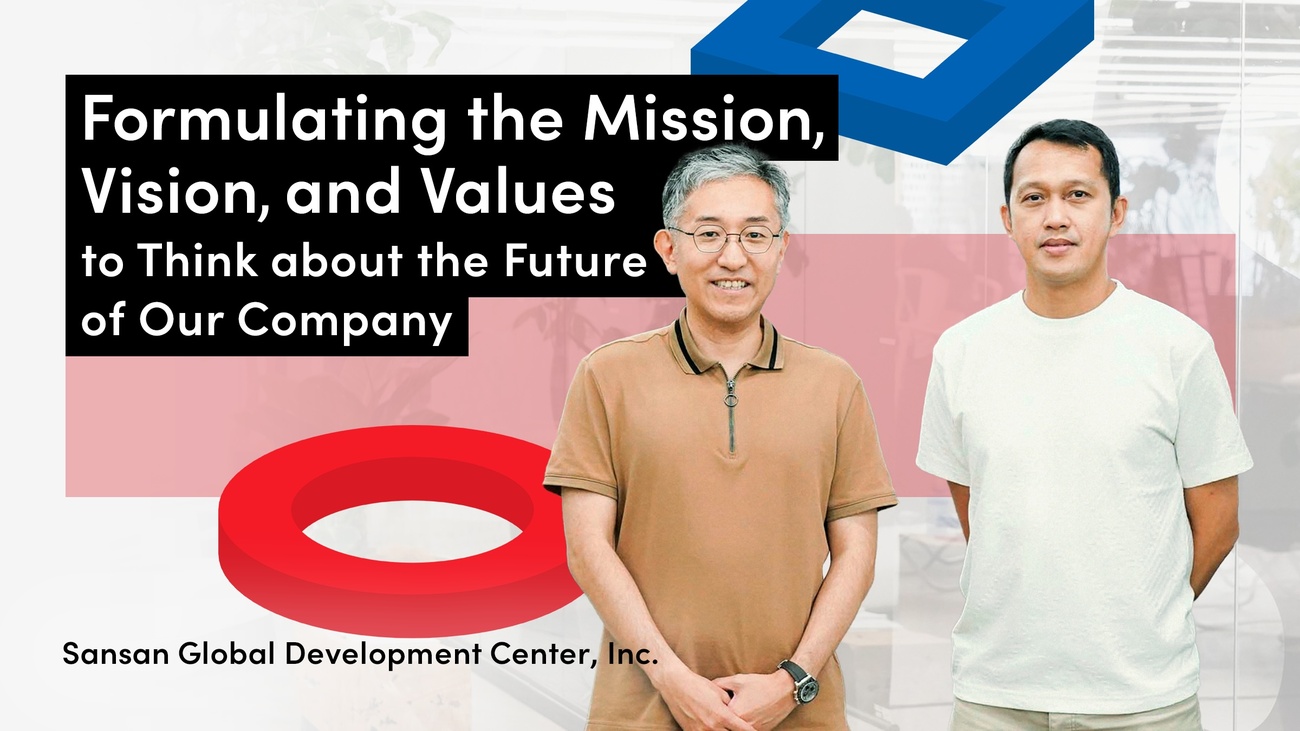 Formulating the Mission, Vision, and Values to Think about the Future of Our Company

Sansan Global Development Center, Inc.